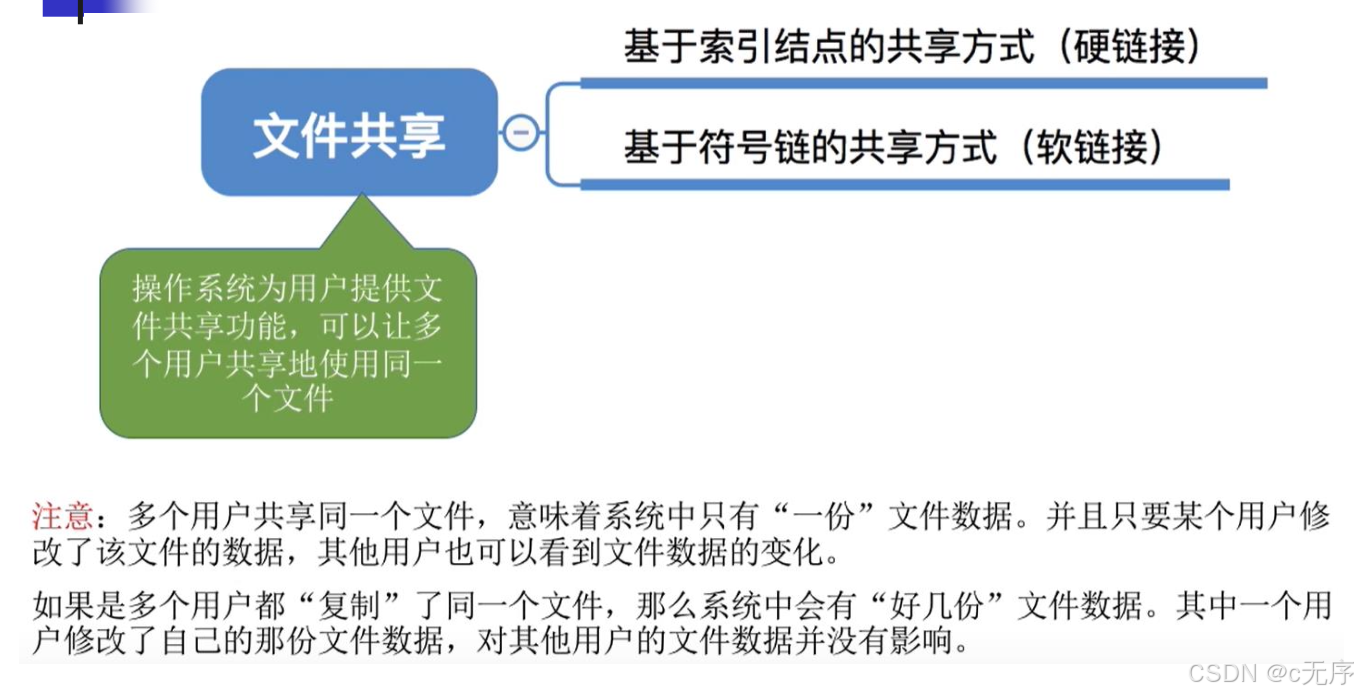 文件共享

基于索引结点的共享方式（硬链接）

基于符号链的共享方式（软链接）

操作系统为用户提供文件共享功能，可以让多个用户共享地使用同一个文件

注意：多个用户共享同一个文件，意味着系统中只有“一份”文件数据。并且只要某个用户修改了该文件的数据，其他用户也可以看到文件数据的变化。

如果是多个用户都“复制”了同一个文件，那么系统中会有“好几份”文件数据。其中一个用户修改了自己的那份文件数据，对其他用户的文件数据并没有影响。

CSDN @c无序